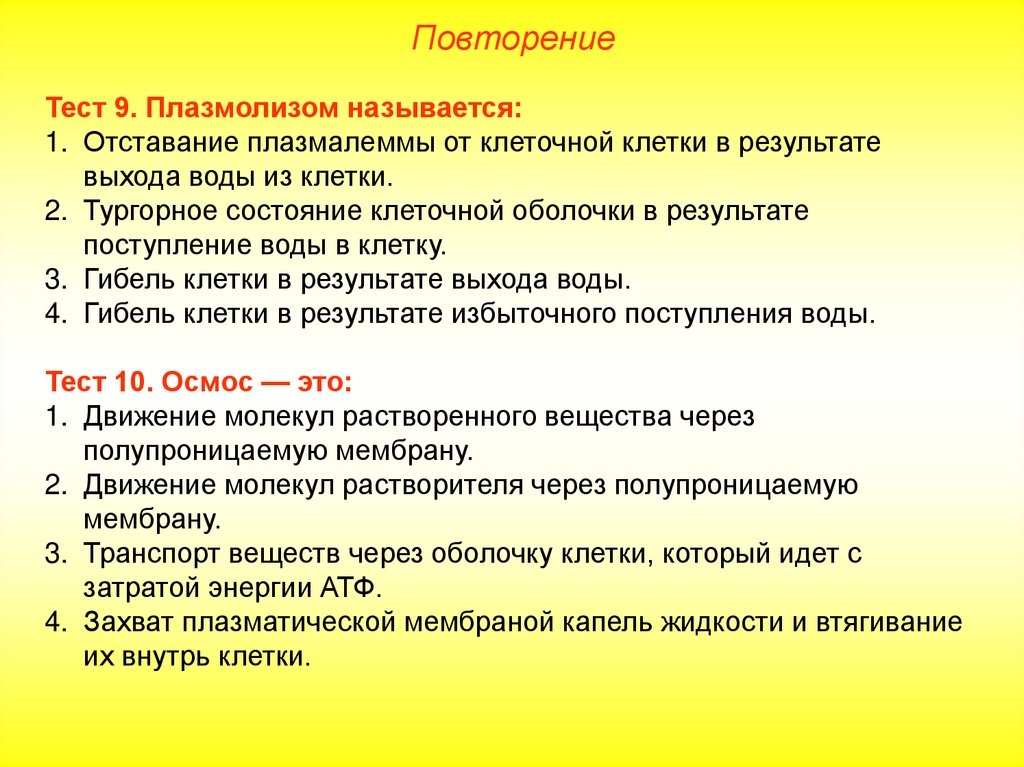 Повторение

Тест 9. Плазмолизом называется:
1. Отставание плазмалеммы от клеточной клетки в результате выхода воды из клетки.
2. Тургорное состояние клеточной оболочки в результате поступление воды в клетку.
3. Гибель клетки в результате выхода воды.
4. Гибель клетки в результате избыточного поступления воды.

Тест 10. Осмос — это:
1. Движение молекул растворенного вещества через полупроницаемую мембрану.
2. Движение молекул растворителя через полупроницаемую мембрану.
3. Транспорт веществ через оболочку клетки, который идет с затратой энергии АТФ.
4. Захват плазматической мембраной капель жидкости и втягивание их внутрь клетки.